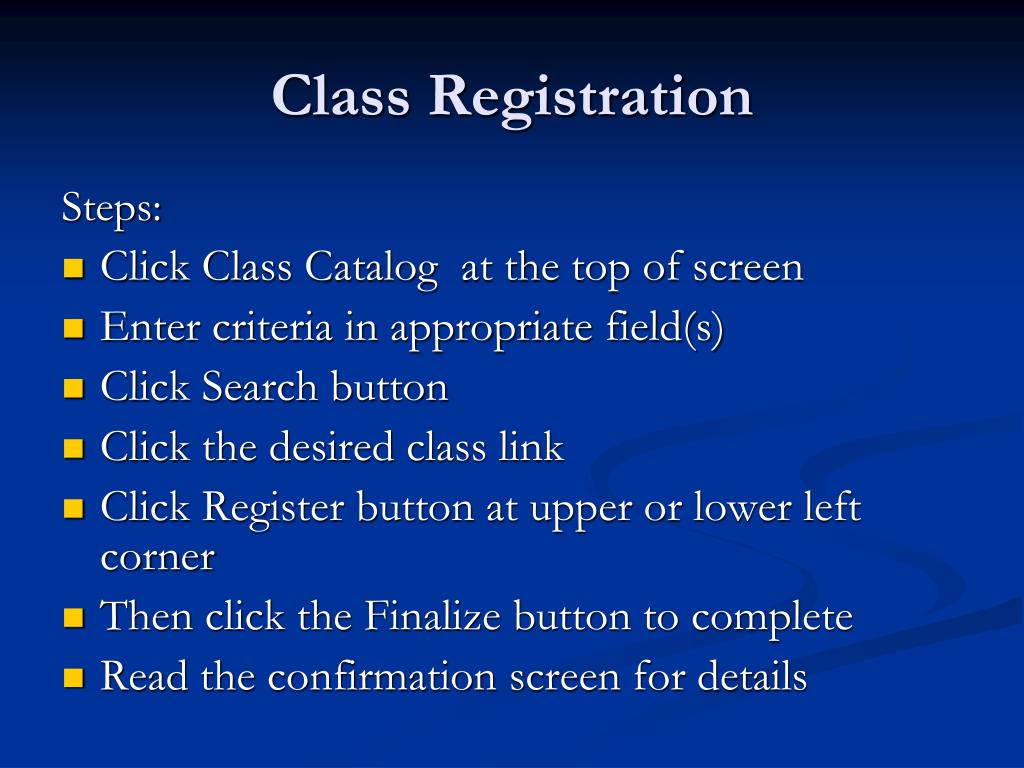 Class Registration

Steps:

- Click Class Catalog  at the top of screen
- Enter criteria in appropriate field(s)
- Click Search button
- Click the desired class link
- Click Register button at upper or lower left corner
- Then click the Finalize button to complete
- Read the confirmation screen for details